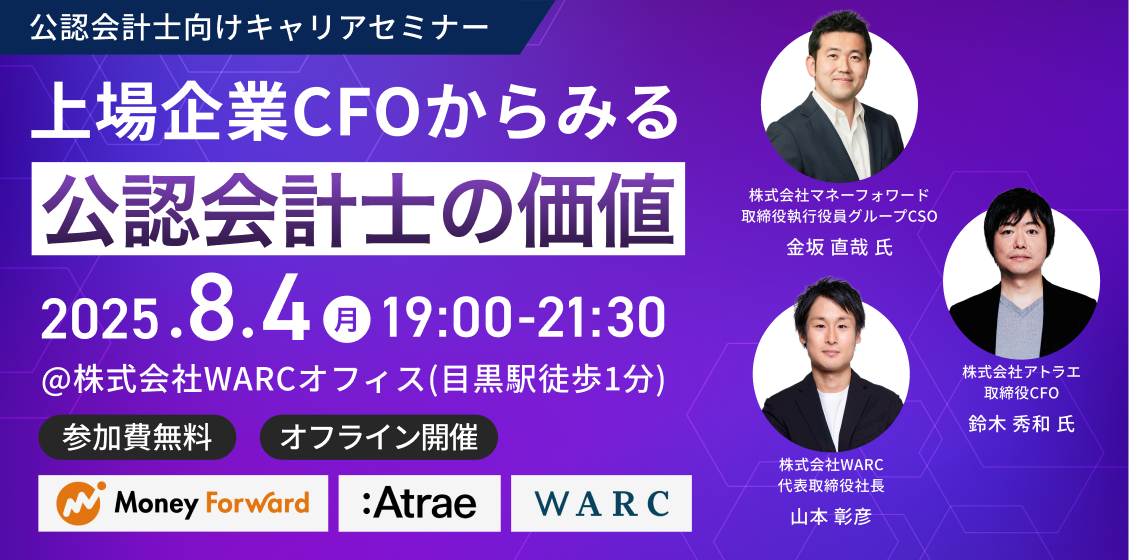 公認会計士向けキャリアセミナー

上場企業CFOからみる

公認会計士の価値

2025.8.4 月 19:00-21:30

@株式会社WARCオフィス(目黒駅徒歩1分)

参加費無料

オフライン開催

Money Forward

:Atrae

WARC

株式会社マネーフォワード
取締役執行役員グループCSO

金坂 直哉 氏

株式会社アトラエ
取締役CFO

鈴木 秀和 氏

株式会社WARC
代表取締役社長

山本 彰彦